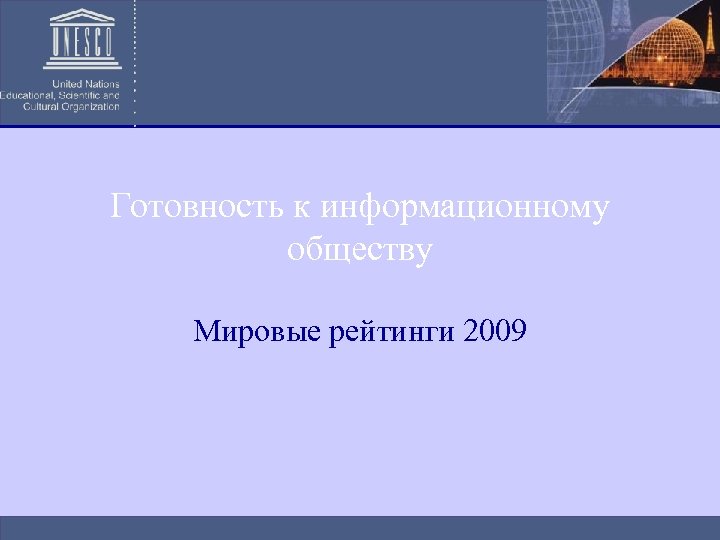 UNESCO

United Nations
Educational, Scientific and
Cultural Organization

Готовность к информационному обществу

Мировые рейтинги 2009